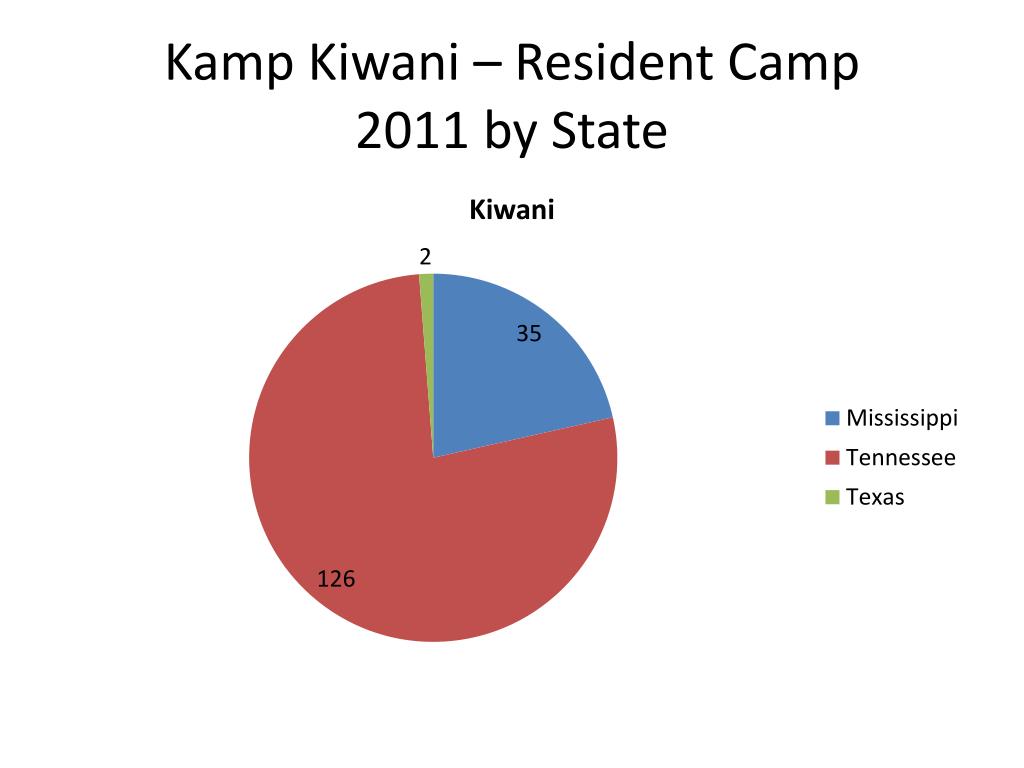 Kamp Kiwani – Resident Camp
2011 by State

Kiwani

2
35
126

Mississippi
Tennessee
Texas